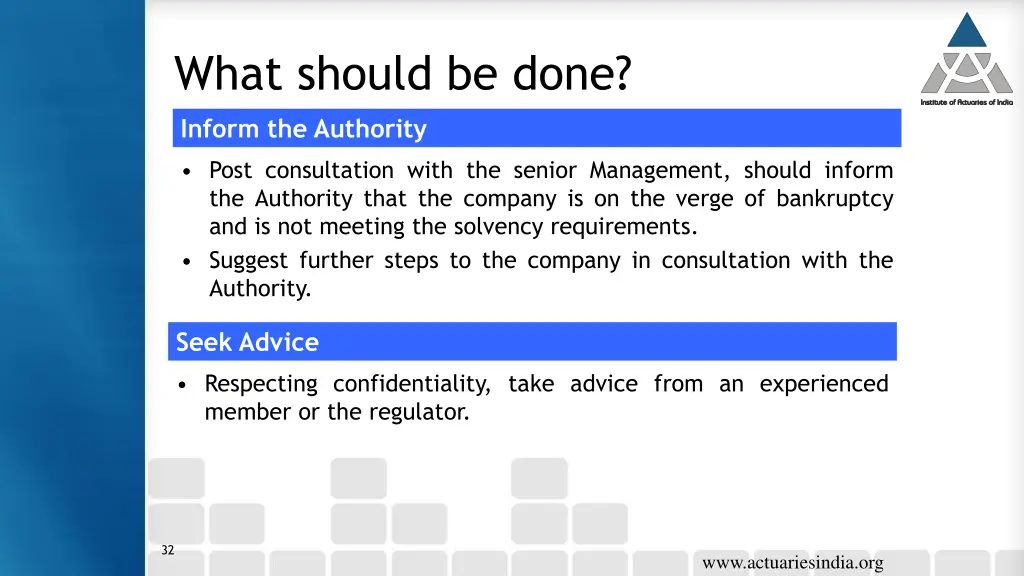 What should be done?

Institute of Actuaries of India

Inform the Authority

• Post consultation with the senior Management, should inform the Authority that the company is on the verge of bankruptcy and is not meeting the solvency requirements.
• Suggest further steps to the company in consultation with the Authority.

Seek Advice

• Respecting confidentiality, take advice from an experienced member or the regulator.

32

www.actuariesindia.org